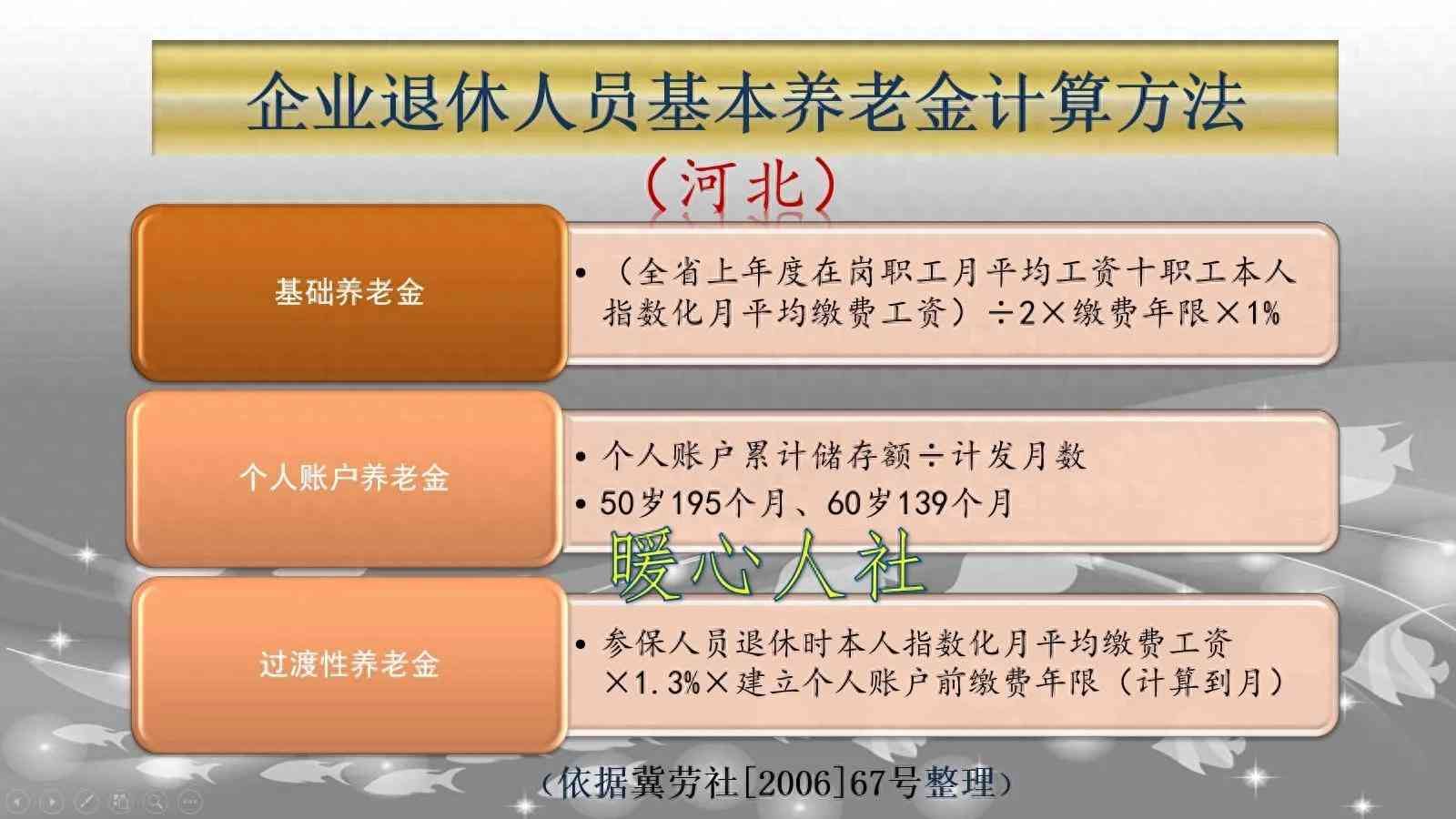 企业退休人员基本养老金计算方法

（河北）

基础养老金

• （全省上年度在岗职工月平均工资十职工本人指数化月平均缴费工资）÷2×缴费年限×1%

个人账户养老金

• 个人账户累计储存额÷计发月数

• 50岁195个月、60岁139个月

暖心人社

过渡性养老金

• 参保人员退休时本人指数化月平均缴费工资×1.3%×建立个人账户前缴费年限（计算到月）

（依据冀劳社[2006]67号整理）